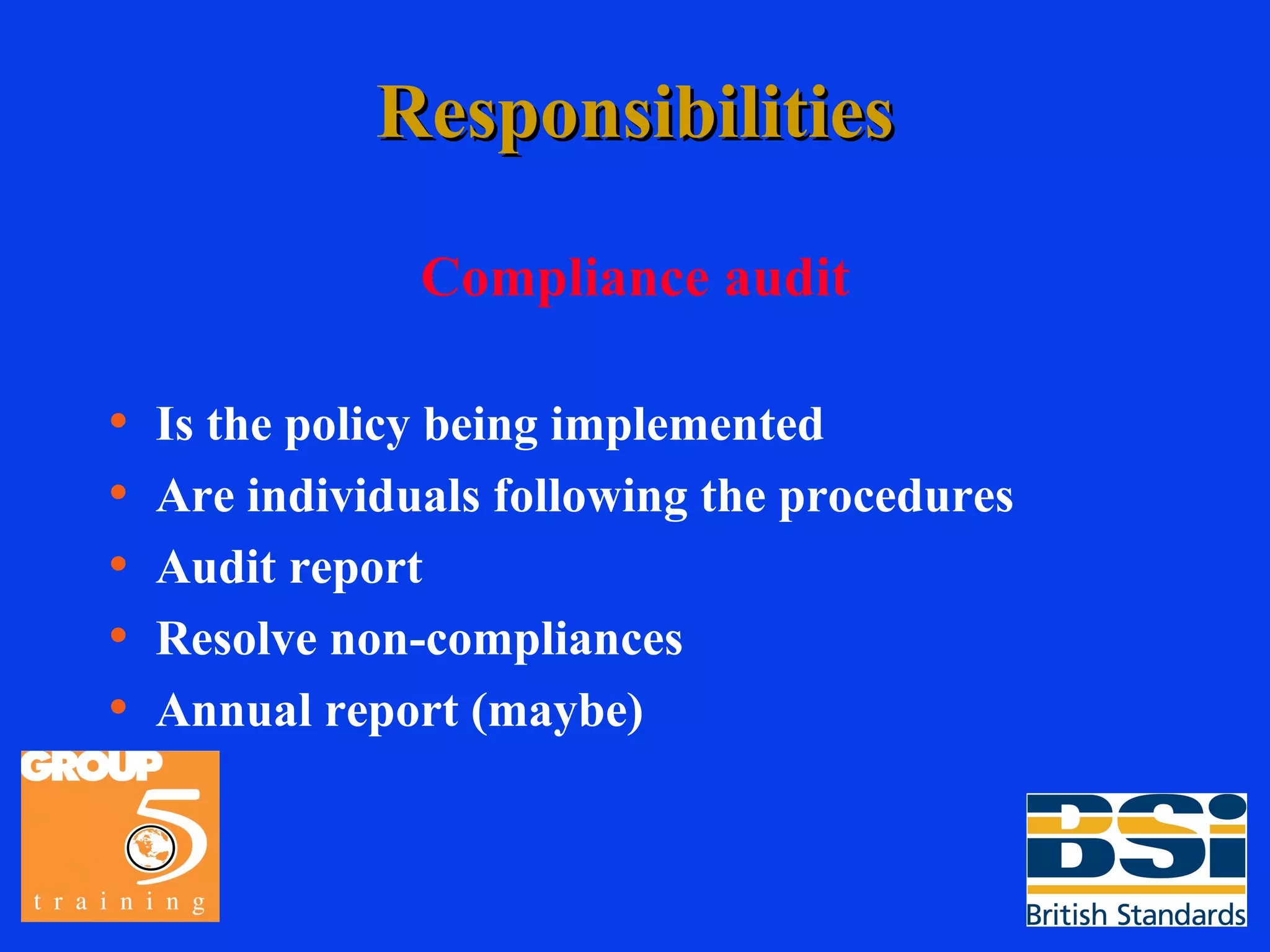 Responsibilities

Compliance audit

• Is the policy being implemented
• Are individuals following the procedures
• Audit report
• Resolve non-compliances
• Annual report (maybe)

GROUP 5 training

BSi British Standards